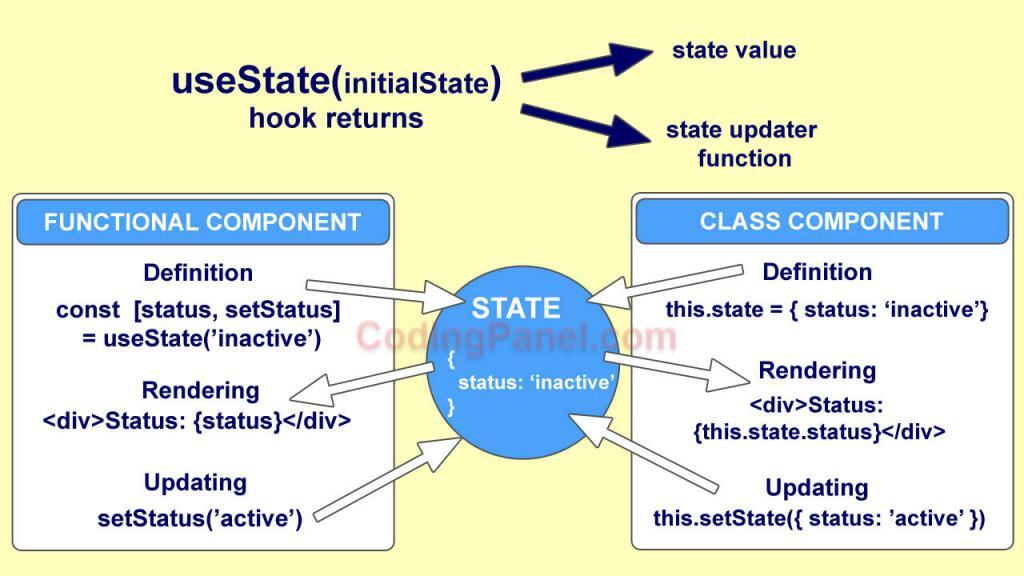 useState(initialState)
hook returns

state value

state updater function

FUNCTIONAL COMPONENT

Definition
const [status, setStatus] = useState('inactive')

Rendering
<div>Status: {status}</div>

Updating
setStatus('active')

STATE
{
status: 'inactive'
}

CodingPanel.com

CLASS COMPONENT

Definition
this.state = { status: 'inactive'}

Rendering
<div>Status: {this.state.status}</div>

Updating
this.setState({ status: 'active' })